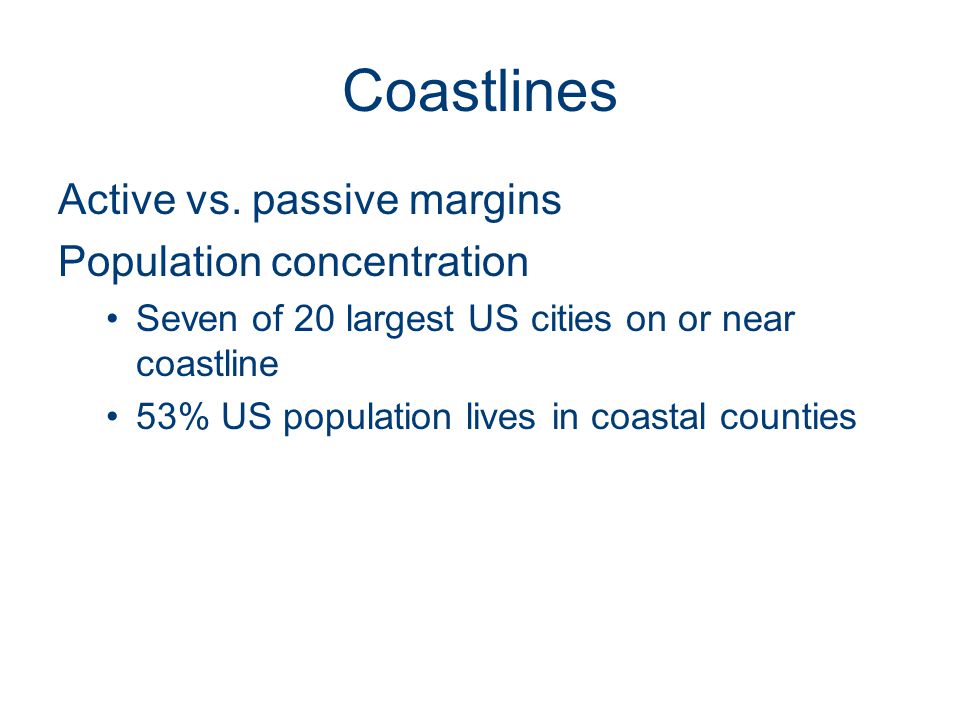 Coastlines

Active vs. passive margins

Population concentration

• Seven of 20 largest US cities on or near coastline

• 53% US population lives in coastal counties